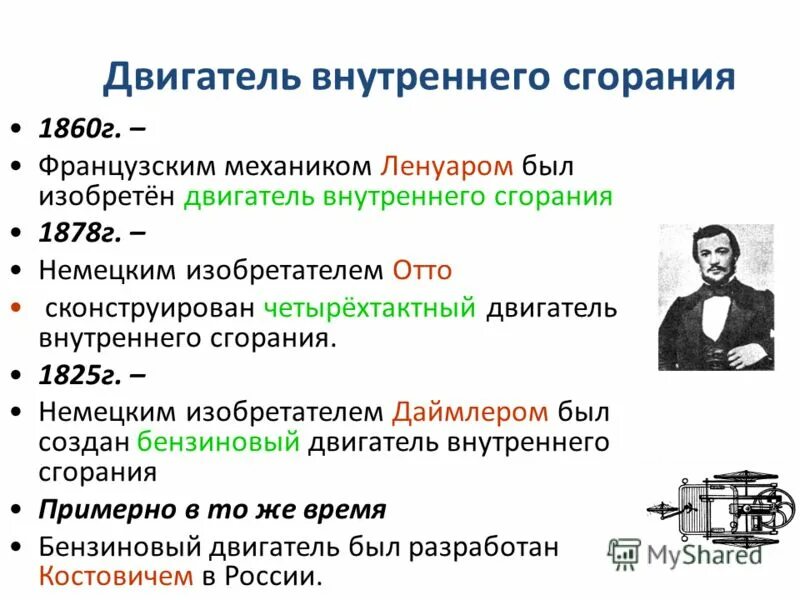 Двигатель внутреннего сгорания

• 1860г. –
• Французским механиком Ленуаром был изобретён двигатель внутреннего сгорания
• 1878г. –
• Немецким изобретателем Отто
• сконструирован четырёхтактный двигатель внутреннего сгорания.
• 1825г. –
• Немецким изобретателем Даймлером был создан бензиновый двигатель внутреннего сгорания
• Примерно в то же время
• Бензиновый двигатель был разработан Костовичем в России.

MyShared